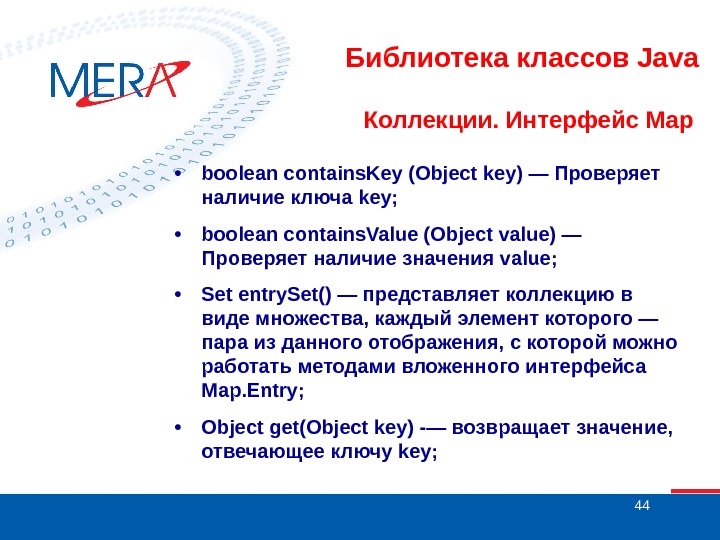 MERA

Библиотека классов Java

Коллекции. Интерфейс Map

• boolean containsKey (Object key) — Проверяет наличие ключа key;

• boolean containsValue (Object value) — Проверяет наличие значения value;

• Set entrySet() — представляет коллекцию в виде множества, каждый элемент которого — пара из данного отображения, с которой можно работать методами вложенного интерфейса Map.Entry;

• Object get(Object key) -— возвращает значение, отвечающее ключу key;

44